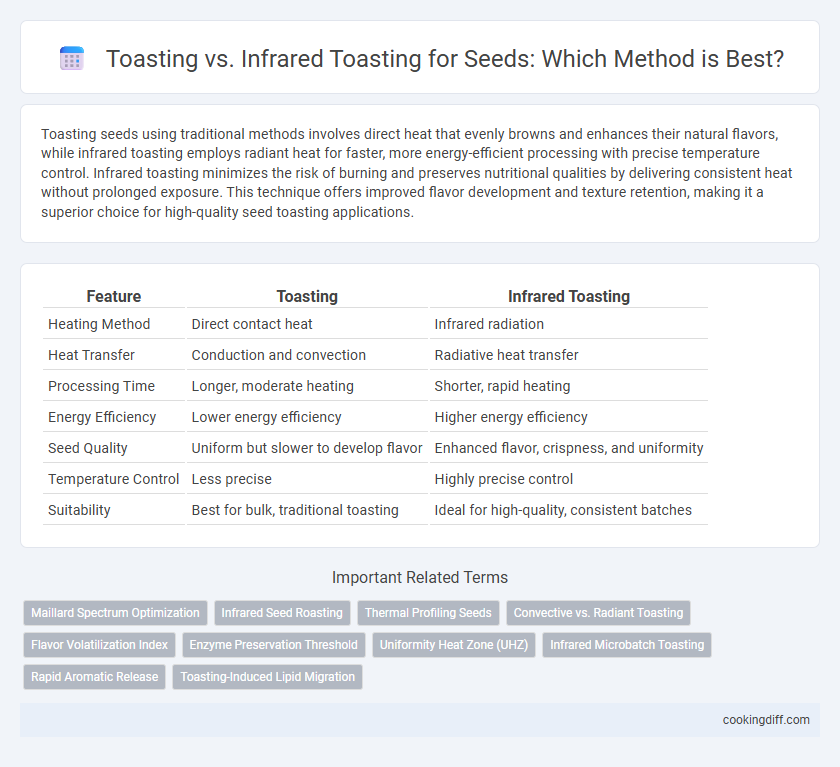 Toasting vs. Infrared Toasting for Seeds: Which Method is Best?

Toasting seeds using traditional methods involves direct heat that evenly browns and enhances their natural flavors, while infrared toasting employs radiant heat for faster, more energy-efficient processing with precise temperature control. Infrared toasting minimizes the risk of burning and preserves nutritional qualities by delivering consistent heat without prolonged exposure. This technique offers improved flavor development and texture retention, making it a superior choice for high-quality seed toasting applications.

| Feature | Toasting | Infrared Toasting |
|---|---|---|
| Heating Method | Direct contact heat | Infrared radiation |
| Heat Transfer | Conduction and convection | Radiative heat transfer |
| Processing Time | Longer, moderate heating | Shorter, rapid heating |
| Energy Efficiency | Lower energy efficiency | Higher energy efficiency |
| Seed Quality | Uniform but slower to develop flavor | Enhanced flavor, crispness, and uniformity |
| Temperature Control | Less precise | Highly precise control |
| Suitability | Best for bulk, traditional toasting | Ideal for high-quality, consistent batches |

Important Related Terms

Maillard Spectrum Optimization
Infrared Seed Roasting
Thermal Profiling Seeds
Convective vs. Radiant Toasting
Flavor Volatilization Index
Enzyme Preservation Threshold
Uniformity Heat Zone (UHZ)
Infrared Microbatch Toasting
Rapid Aromatic Release
Toasting-Induced Lipid Migration

cookingdiff.com